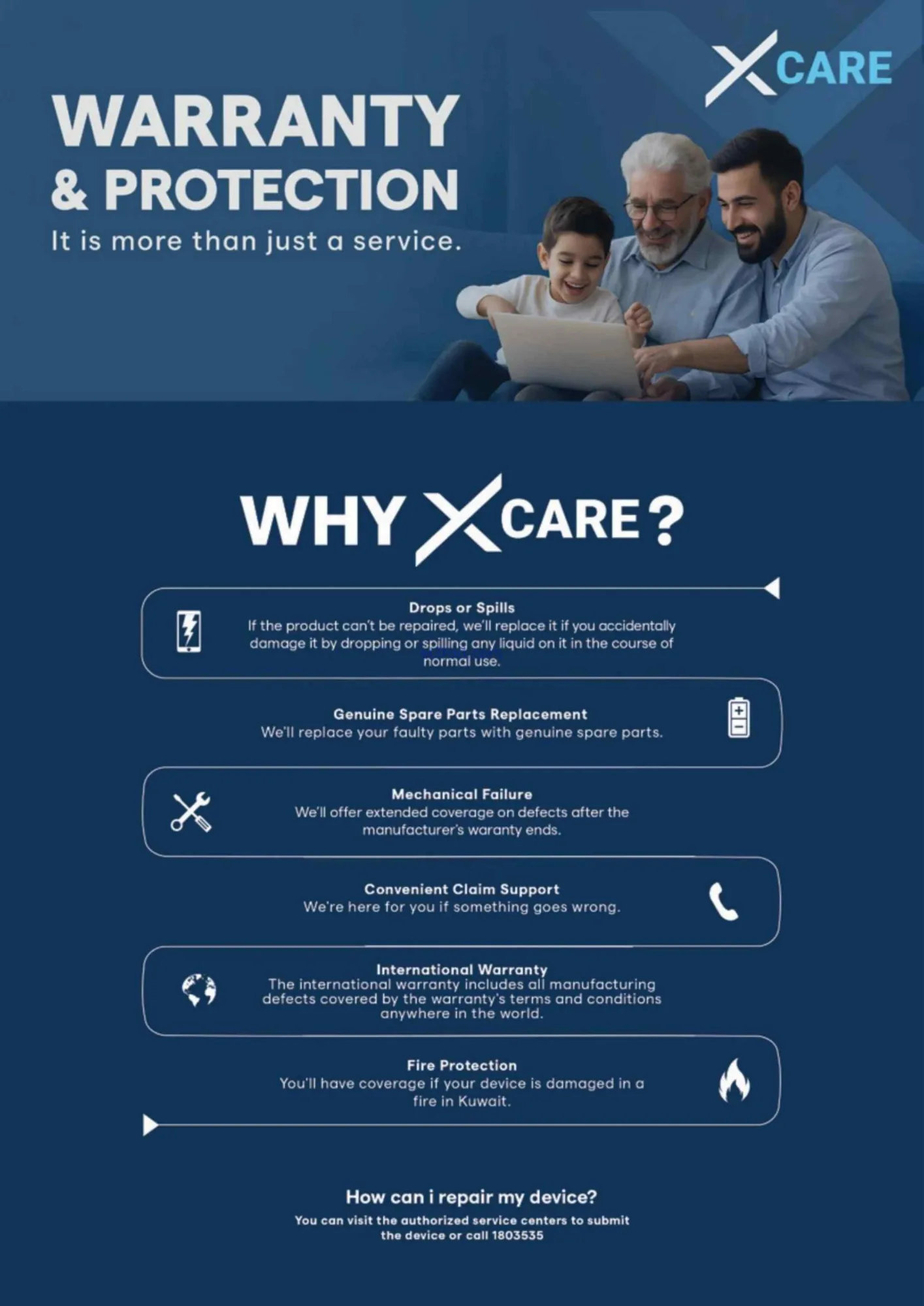 XCARE

WARRANTY & PROTECTION

It is more than just a service.

WHY XCARE?

Drops or Spills
If the product can't be repaired, we'll replace it if you accidentally damage it by dropping or spilling any liquid on it in the course of normal use.

Genuine Spare Parts Replacement
We'll replace your faulty parts with genuine spare parts.

Mechanical Failure
We'll offer extended coverage on defects after the manufacturer's waranty ends.

Convenient Claim Support
We're here for you if something goes wrong.

International Warranty
The international warranty includes all manufacturing defects covered by the warranty's terms and conditions anywhere in the world.

Fire Protection
You'll have coverage if your device is damaged in a fire in Kuwait.

How can i repair my device?
You can visit the authorized service centers to submit the device or call 1803535